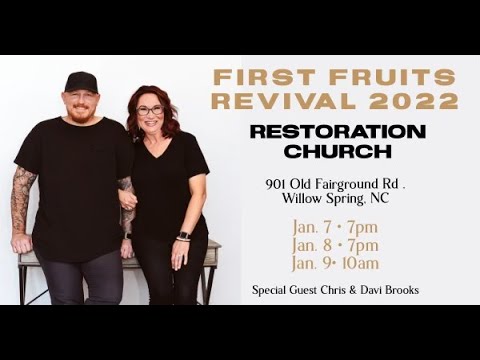 FIRST FRUITS REVIVAL 2022

RESTORATION CHURCH

901 Old Fairground Rd . Willow Spring, NC

Jan. 7 • 7pm
Jan. 8 • 7pm
Jan. 9• 10am

Special Guest Chris & Davi Brooks